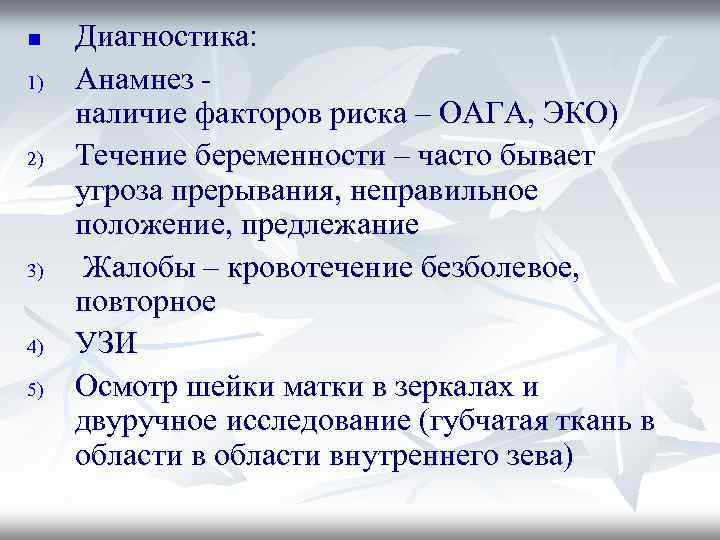 ■ Диагностика:

1) Анамнез - наличие факторов риска – ОАГА, ЭКО)

2) Течение беременности – часто бывает угроза прерывания, неправильное положение, предлежание

3) Жалобы – кровотечение безболевое, повторное

4) УЗИ

5) Осмотр шейки матки в зеркалах и двуручное исследование (губчатая ткань в области в области внутреннего зева)